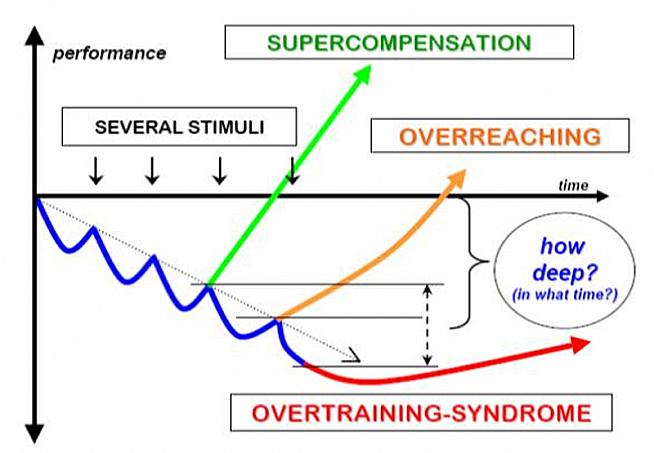 performance

SUPERCOMPENSATION

SEVERAL STIMULI

OVERREACHING

time

how deep?
(in what time?)

OVERTRAINING-SYNDROME